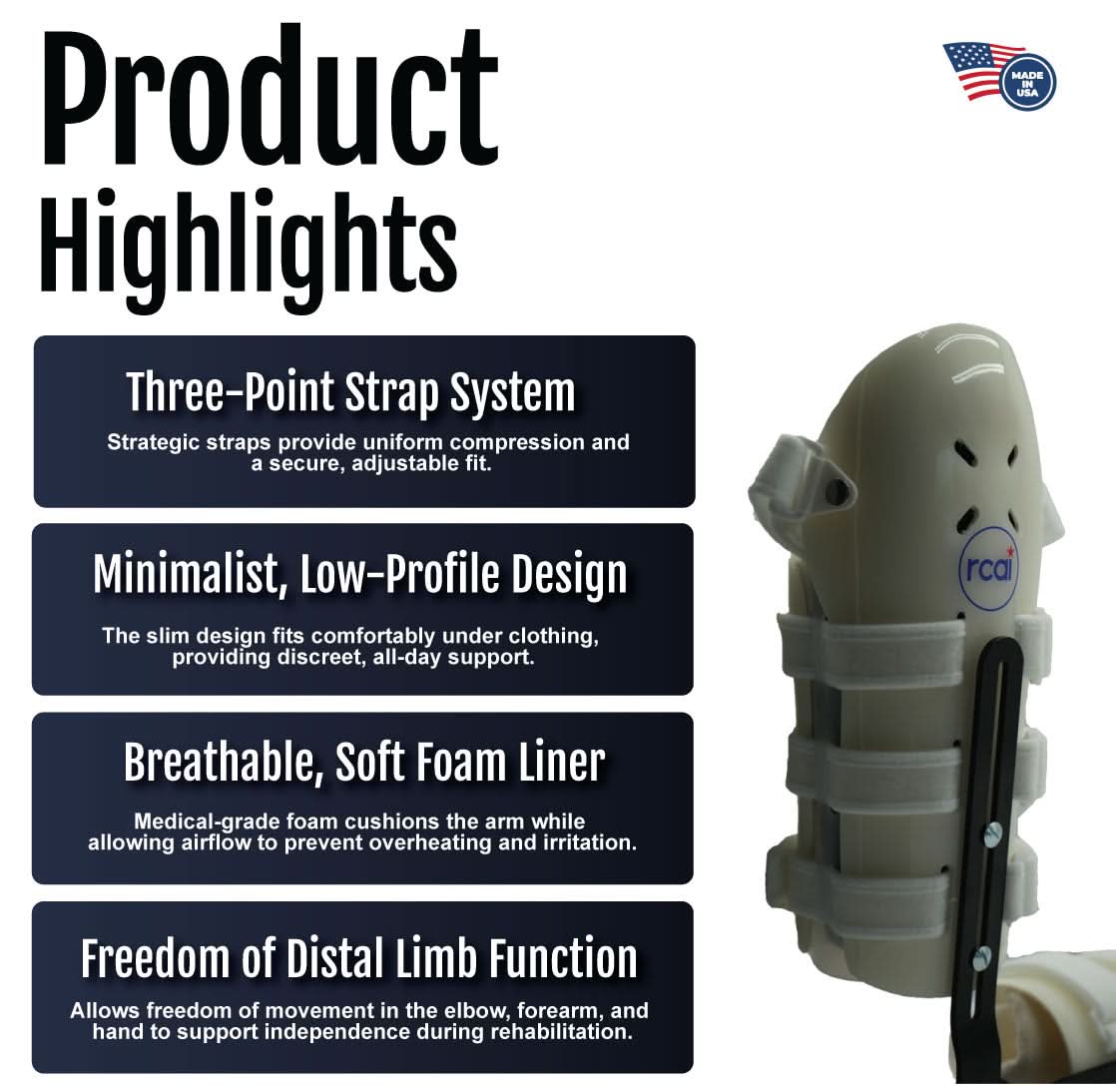 Product Highlights

MADE IN USA

Three-Point Strap System

Strategic straps provide uniform compression and a secure, adjustable fit.

Minimalist, Low-Profile Design

The slim design fits comfortably under clothing, providing discreet, all-day support.

Breathable, Soft Foam Liner

Medical-grade foam cushions the arm while allowing airflow to prevent overheating and irritation.

Freedom of Distal Limb Function

Allows freedom of movement in the elbow, forearm, and hand to support independence during rehabilitation.

rcai